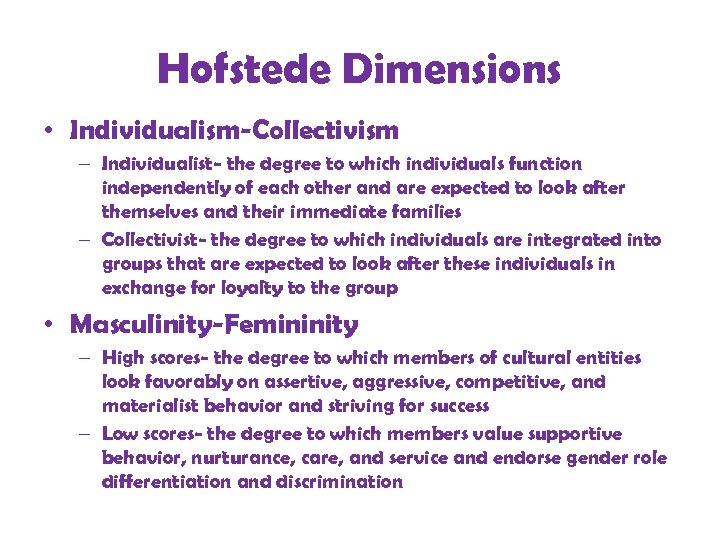 Hofstede Dimensions

• Individualism-Collectivism
– Individualist- the degree to which individuals function independently of each other and are expected to look after themselves and their immediate families
– Collectivist- the degree to which individuals are integrated into groups that are expected to look after these individuals in exchange for loyalty to the group

• Masculinity-Femininity
– High scores- the degree to which members of cultural entities look favorably on assertive, aggressive, competitive, and materialist behavior and striving for success
– Low scores- the degree to which members value supportive behavior, nurturance, care, and service and endorse gender role differentiation and discrimination